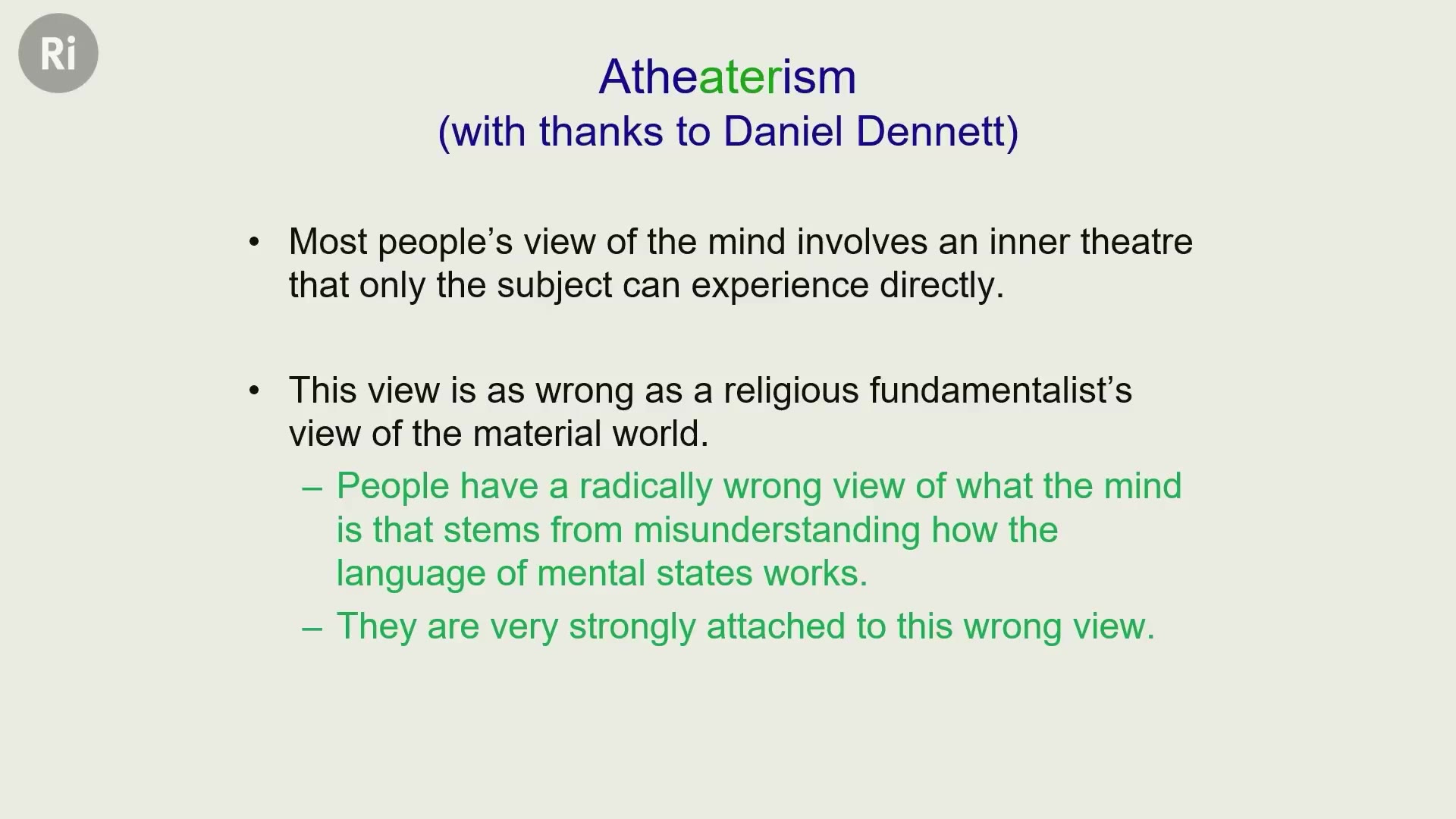 Ri

Atheaterism
(with thanks to Daniel Dennett)

• Most people's view of the mind involves an inner theatre that only the subject can experience directly.

• This view is as wrong as a religious fundamentalist's view of the material world.
– People have a radically wrong view of what the mind is that stems from misunderstanding how the language of mental states works.
– They are very strongly attached to this wrong view.